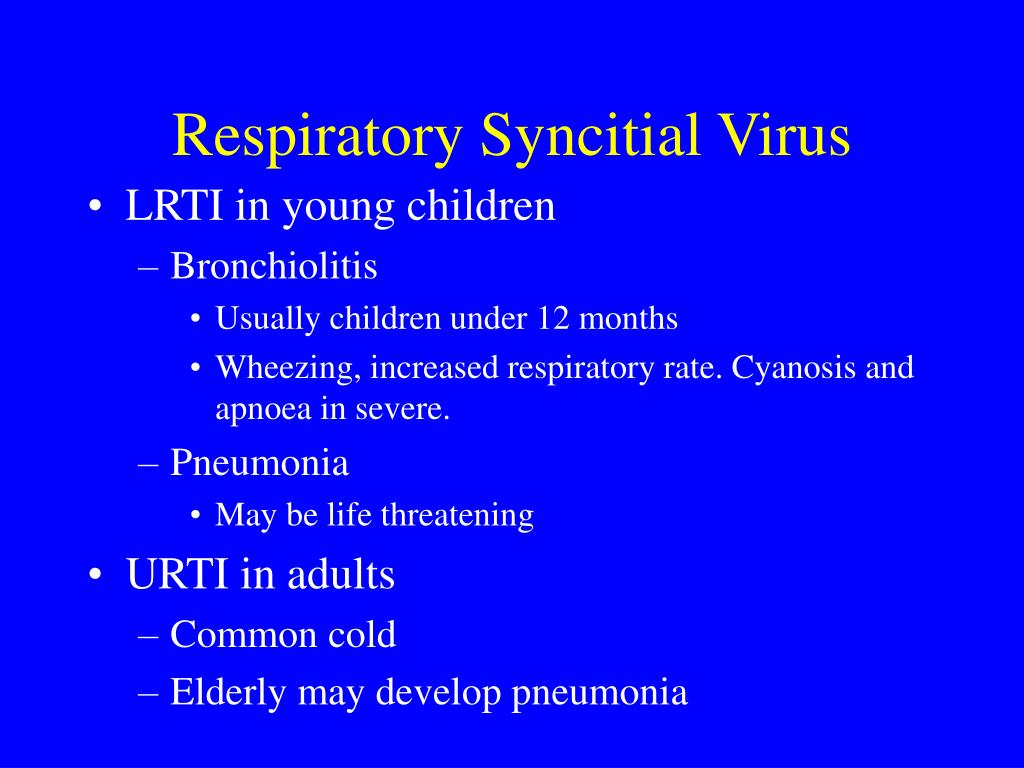 Respiratory Syncitial Virus

• LRTI in young children
  – Bronchiolitis
    • Usually children under 12 months
    • Wheezing, increased respiratory rate. Cyanosis and apnoea in severe.
  – Pneumonia
    • May be life threatening
• URTI in adults
  – Common cold
  – Elderly may develop pneumonia